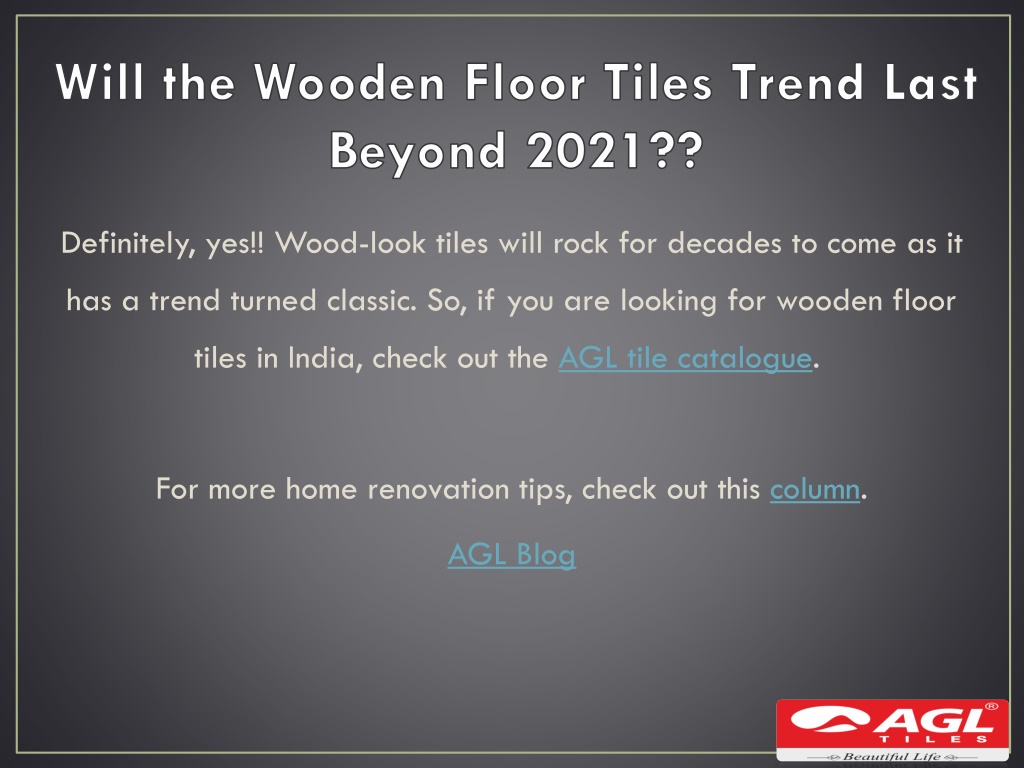 Will the Wooden Floor Tiles Trend Last Beyond 2021??

Definitely, yes!! Wood-look tiles will rock for decades to come as it has a trend turned classic. So, if you are looking for wooden floor tiles in India, check out the AGL tile catalogue.

For more home renovation tips, check out this column.

AGL Blog

AGL® TILES
Beautiful Life